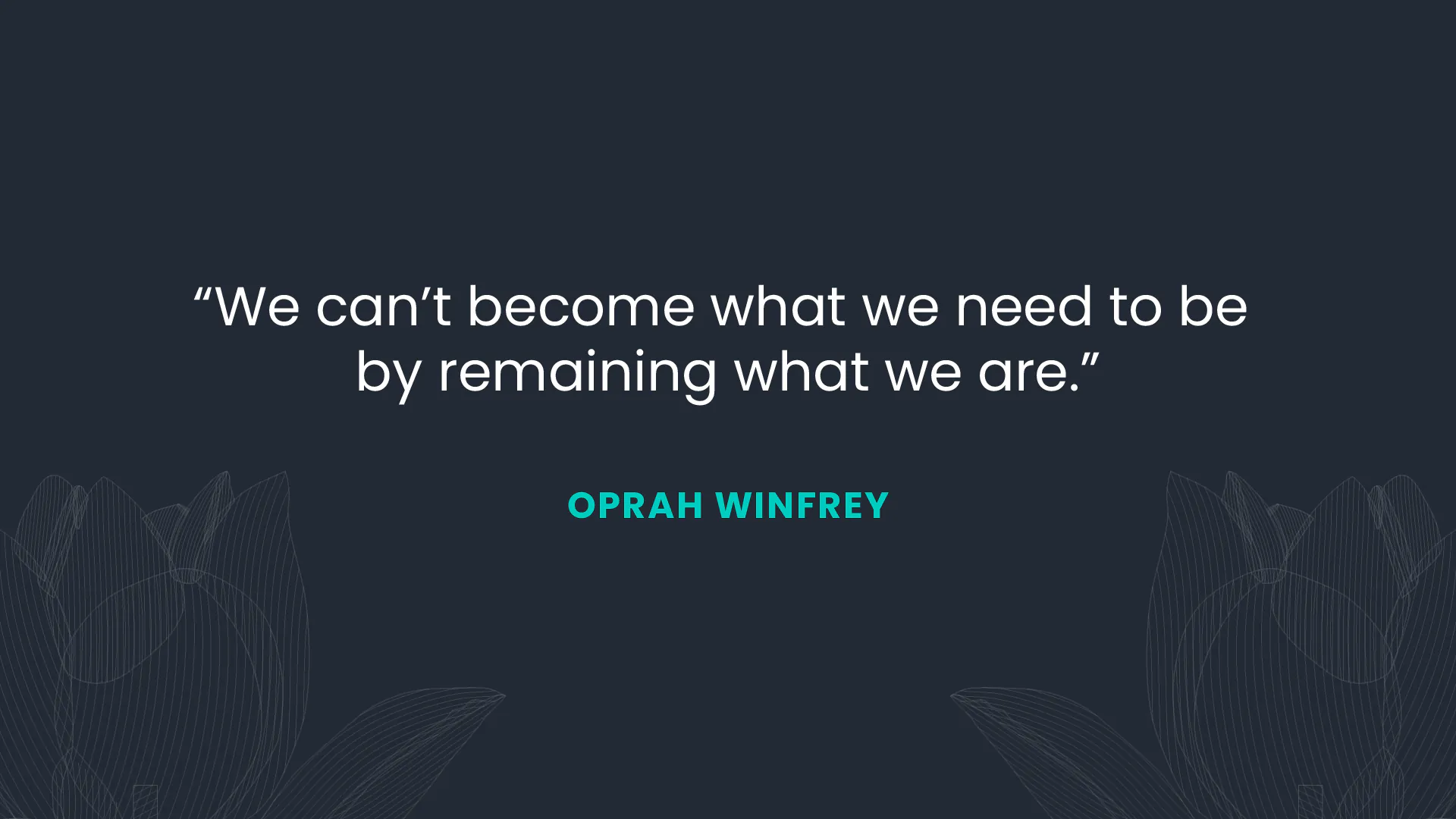 "We can't become what we need to be by remaining what we are."

OPRAH WINFREY